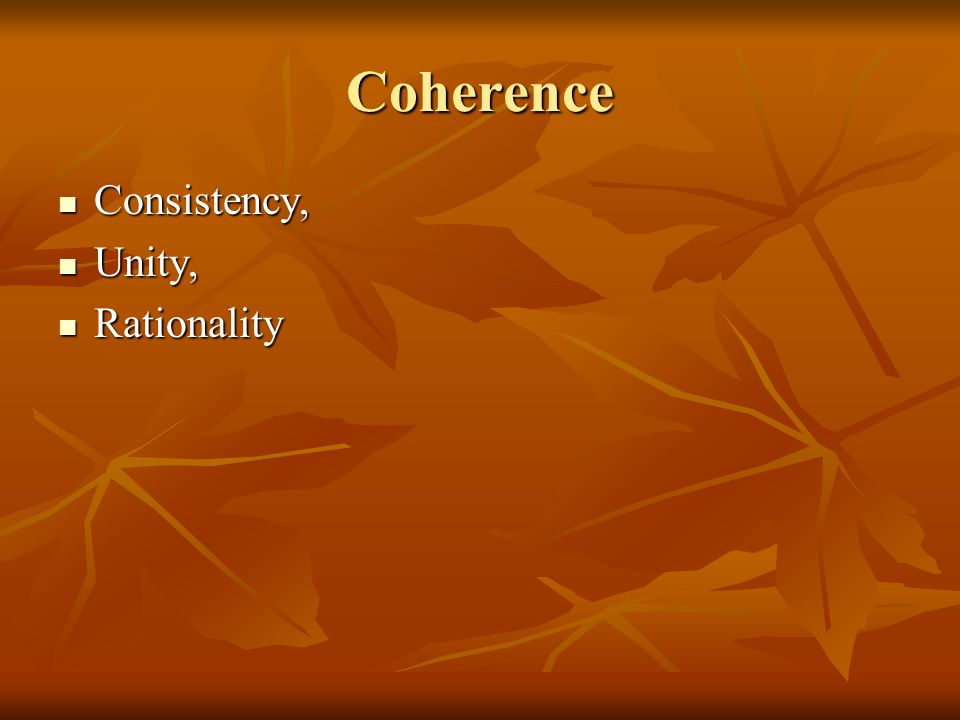 Coherence

- Consistency,
- Unity,
- Rationality